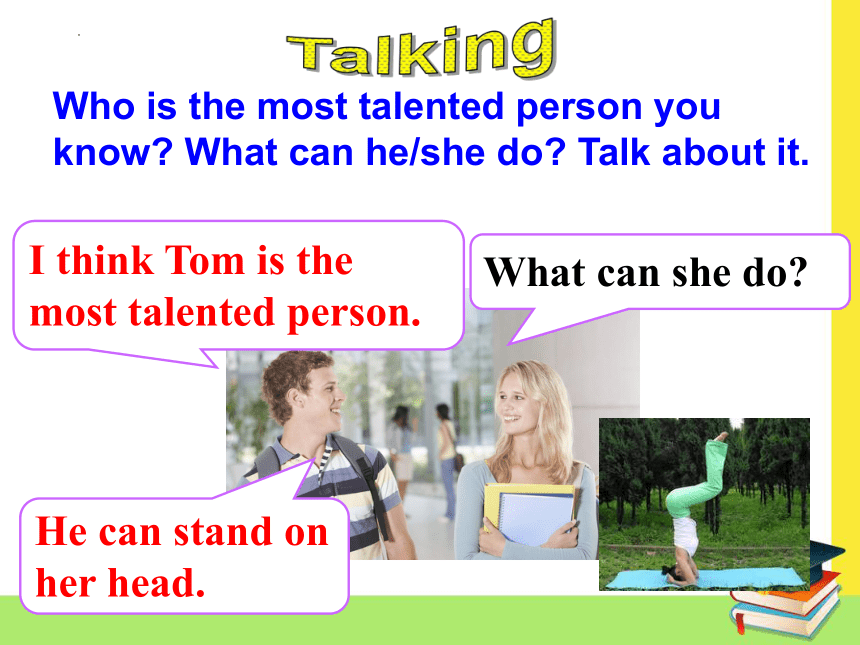 Talking

Who is the most talented person you know? What can he/she do? Talk about it.

I think Tom is the most talented person.

What can she do?

He can stand on her head.